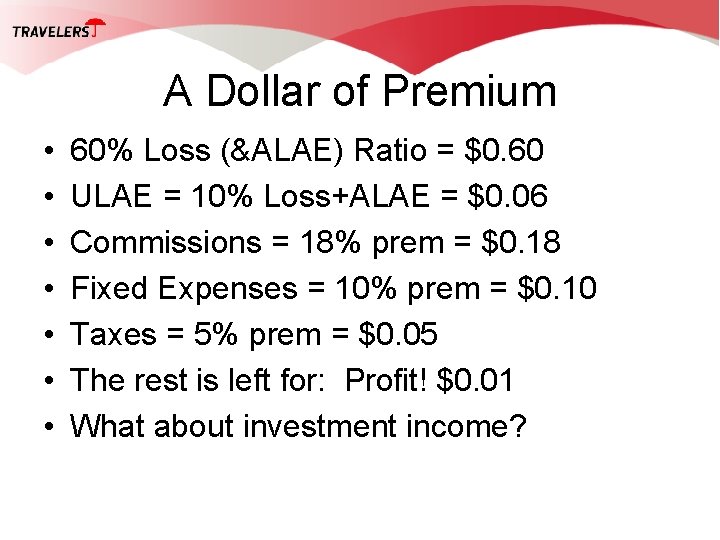 TRAVELERS

A Dollar of Premium

• 60% Loss (&ALAE) Ratio = \$0.60
• ULAE = 10% Loss+ALAE = \$0.06
• Commissions = 18% prem = \$0.18
• Fixed Expenses = 10% prem = \$0.10
• Taxes = 5% prem = \$0.05
• The rest is left for: Profit! \$0.01
• What about investment income?